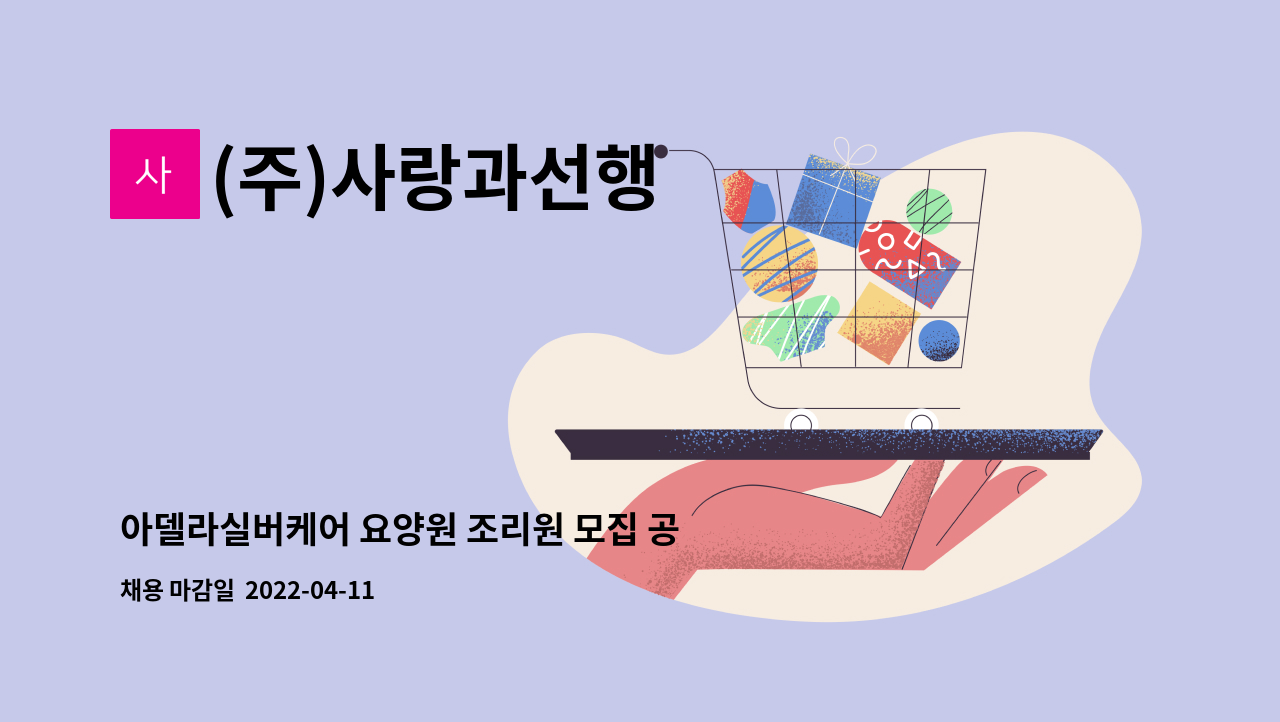 사

(주)사랑과선행

아델라실버케어 요양원 조리원 모집 공

채용 마감일 2022-04-11